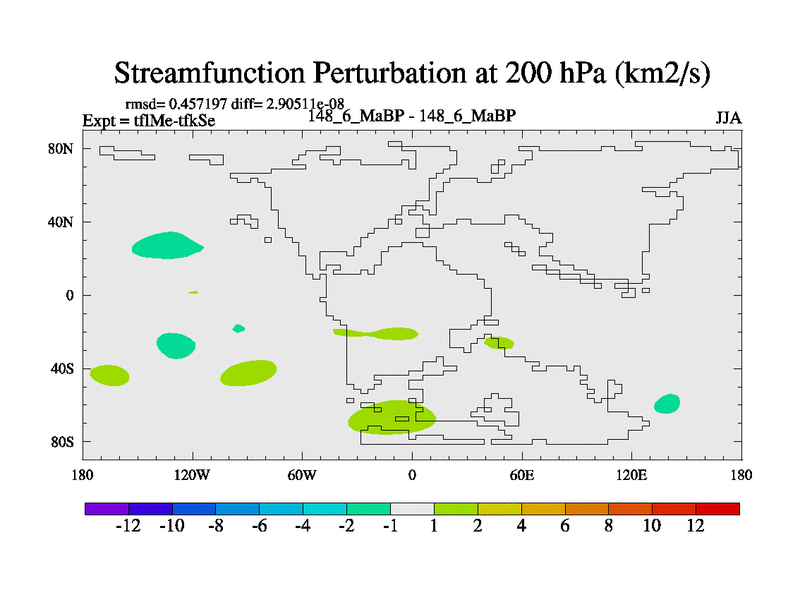 Streamfunction Perturbation at 200 hPa (km2/s)

rmsd= 0.457197 diff= 2.90511e-08
Expt = tflMe-tfkSe

148_6_MaBP - 148_6_MaBP

JJA

80N
40N
0
40S
80S

180
120W
60W
0
60E
120E
180

-12 -10 -8 -6 -4 -2 -1 1 2 4 6 8 10 12